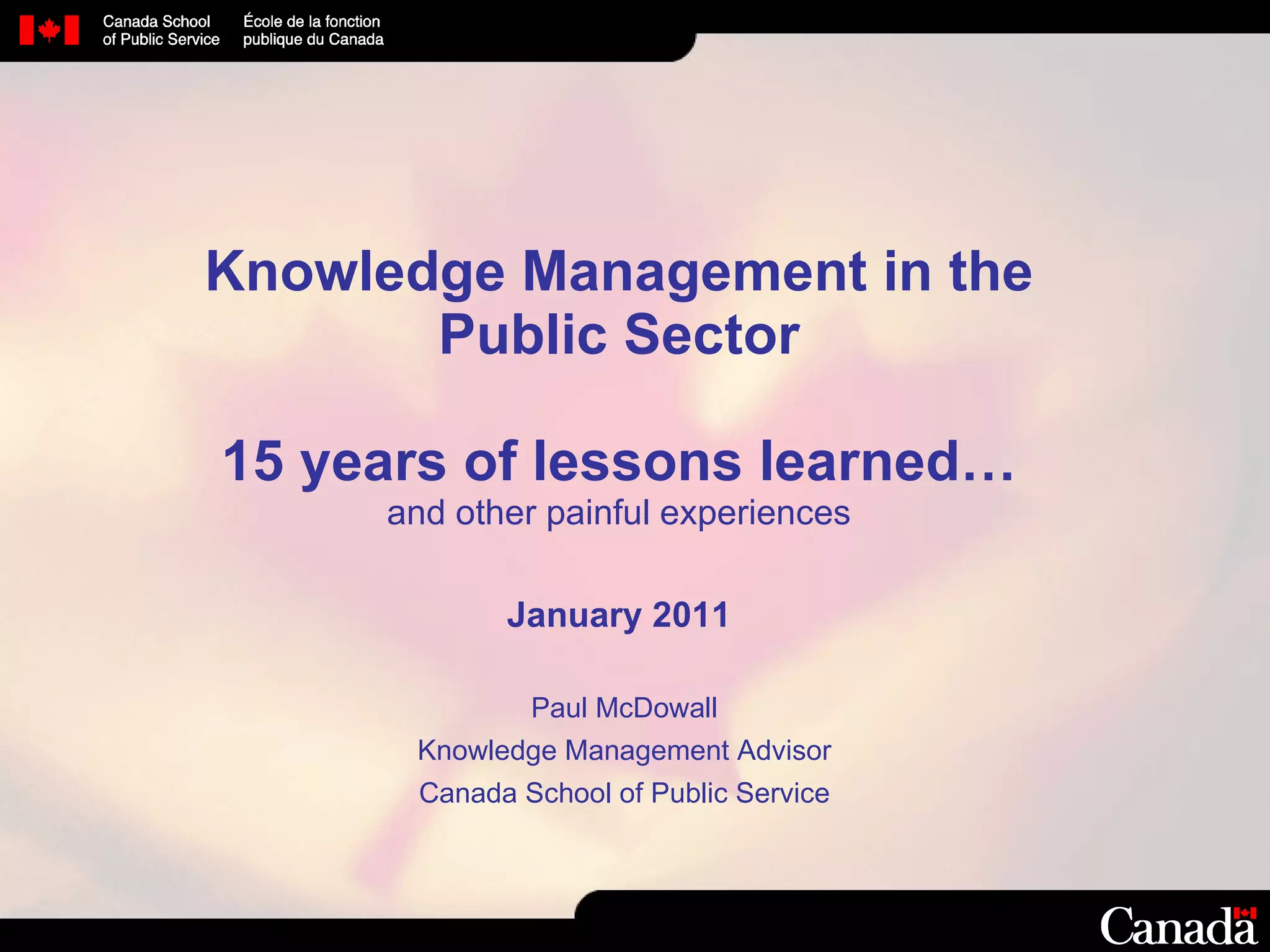 Canada School of Public Service

École de la fonction publique du Canada

Knowledge Management in the Public Sector

15 years of lessons learned…
and other painful experiences

January 2011

Paul McDowall
Knowledge Management Advisor
Canada School of Public Service

Canada